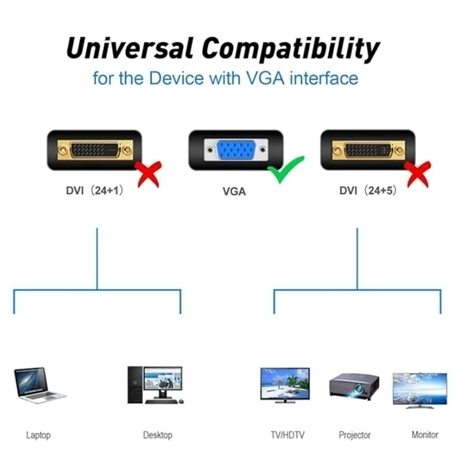 Universal Compatibility
for the Device with VGA interface

DVI（24+1）

VGA

DVI（24+5）

Laptop

Desktop

TV/HDTV

Projector

Monitor